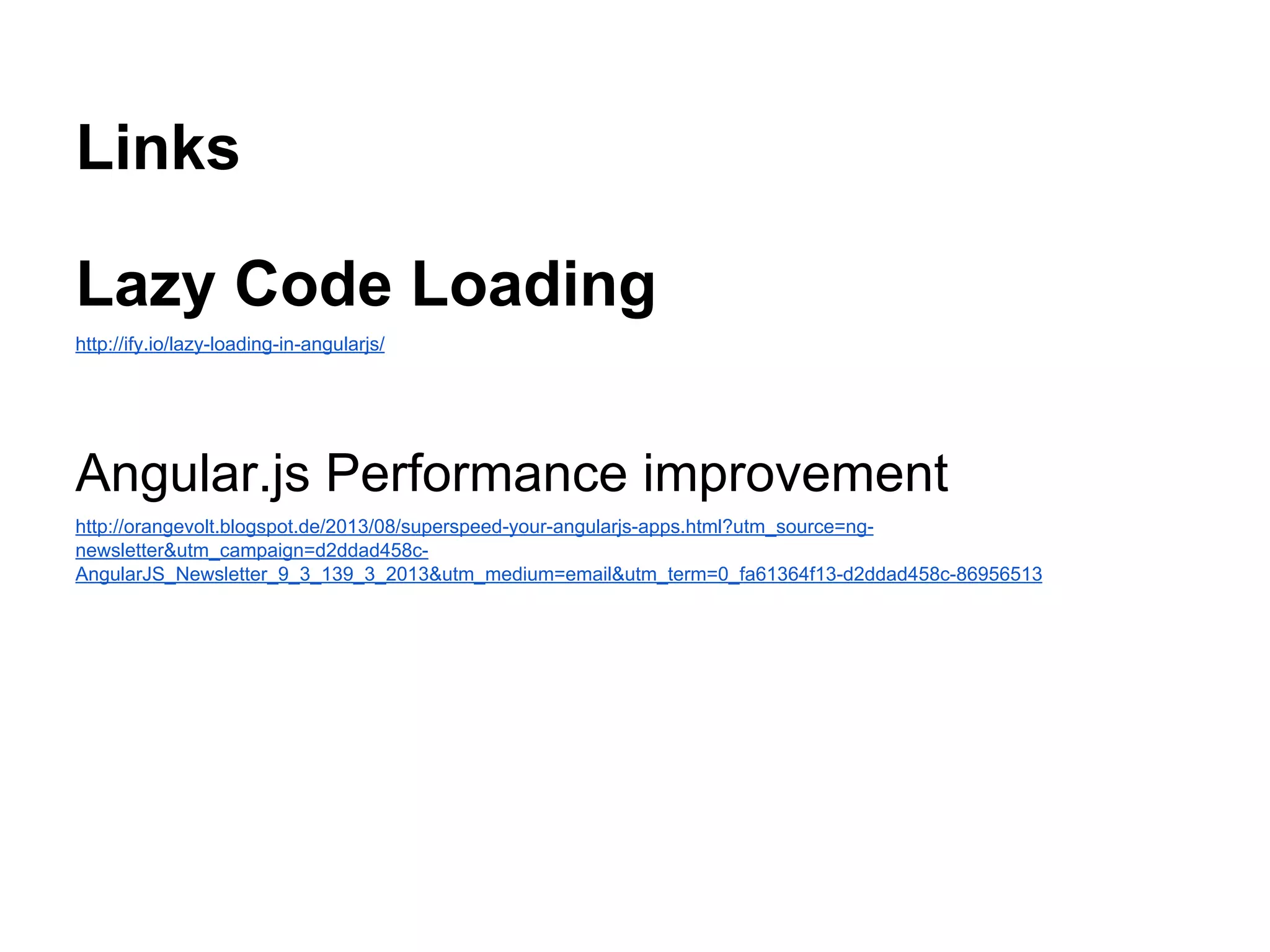 Links

Lazy Code Loading

http://ify.io/lazy-loading-in-angularjs/

Angular.js Performance improvement

http://orangevolt.blogspot.de/2013/08/superspeed-your-angularjs-apps.html?utm_source=ng-newsletter&utm_campaign=d2ddad458c-AngularJS_Newsletter_9_3_139_3_2013&utm_medium=email&utm_term=0_fa61364f13-d2ddad458c-86956513